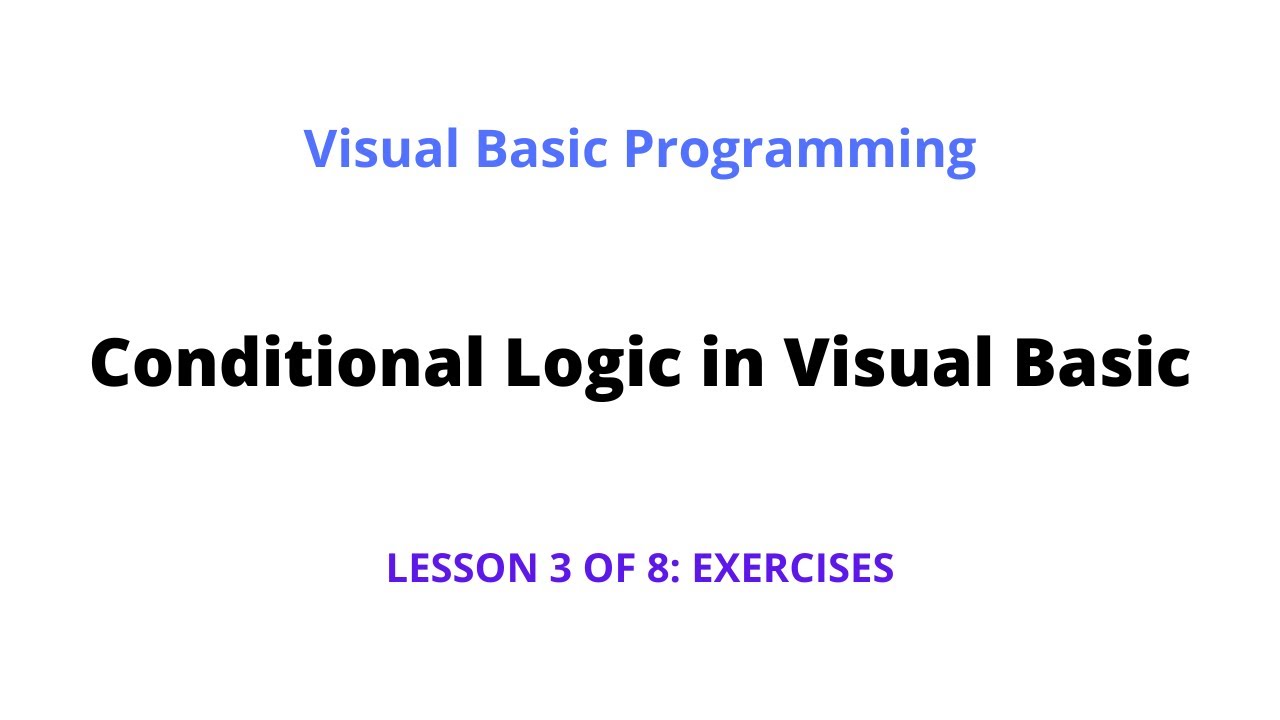 Visual Basic Programming

Conditional Logic in Visual Basic

LESSON 3 OF 8: EXERCISES